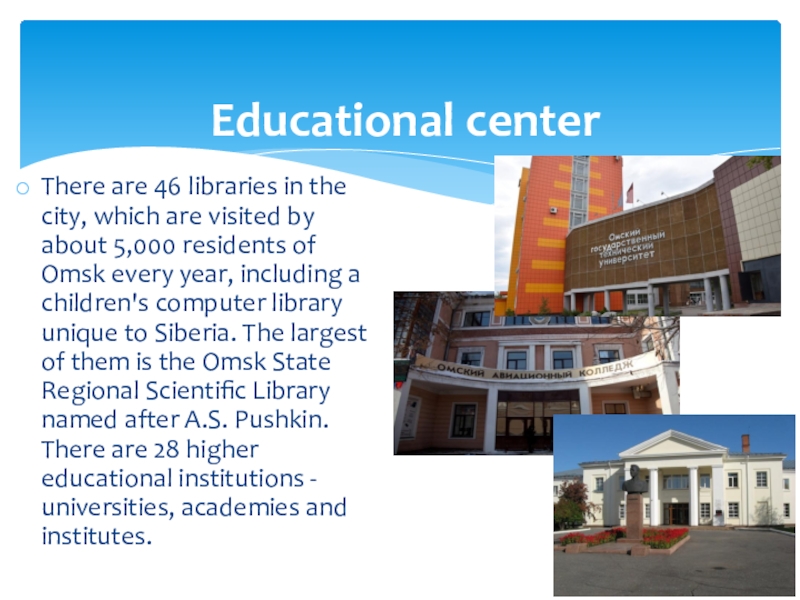 Educational center

There are 46 libraries in the city, which are visited by about 5,000 residents of Omsk every year, including a children's computer library unique to Siberia. The largest of them is the Omsk State Regional Scientific Library named after A.S. Pushkin. There are 28 higher educational institutions - universities, academies and institutes.

Омский государственный технический университет

ОМСКИЙ АВИАЦИОННЫЙ КОЛЛЕДЖ